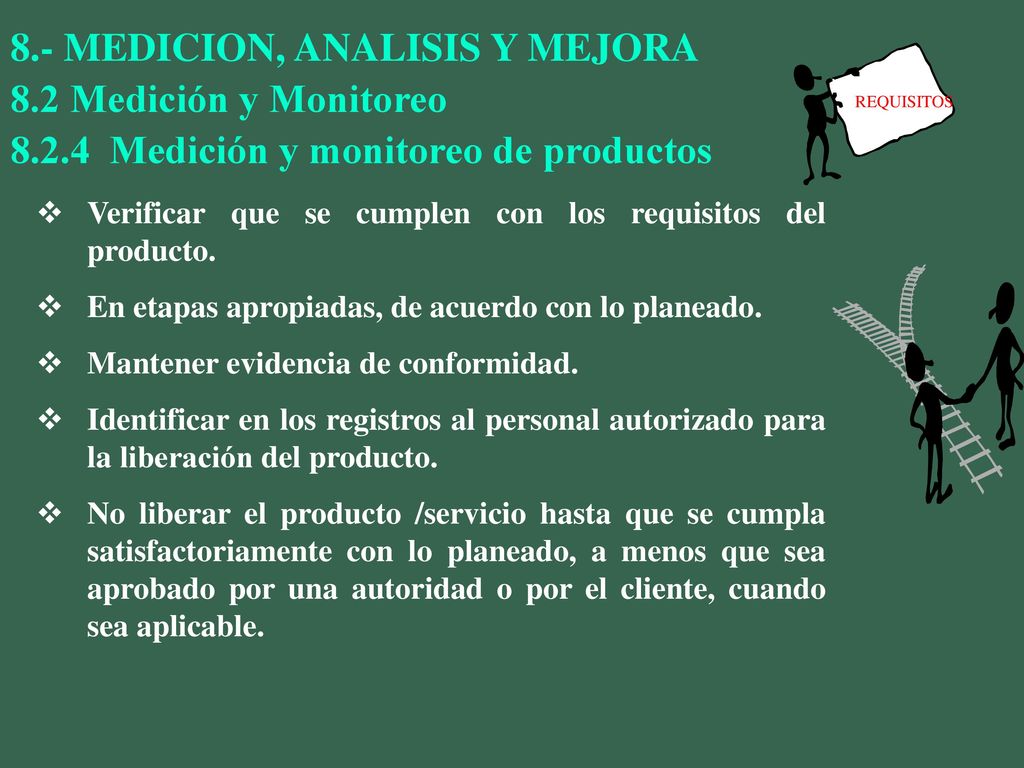 8.- MEDICION, ANALISIS Y MEJORA
8.2 Medición y Monitoreo
8.2.4 Medición y monitoreo de productos

REQUISITOS

❖ Verificar que se cumplen con los requisitos del producto.

❖ En etapas apropiadas, de acuerdo con lo planeado.

❖ Mantener evidencia de conformidad.

❖ Identificar en los registros al personal autorizado para la liberación del producto.

❖ No liberar el producto /servicio hasta que se cumpla satisfactoriamente con lo planeado, a menos que sea aprobado por una autoridad o por el cliente, cuando sea aplicable.